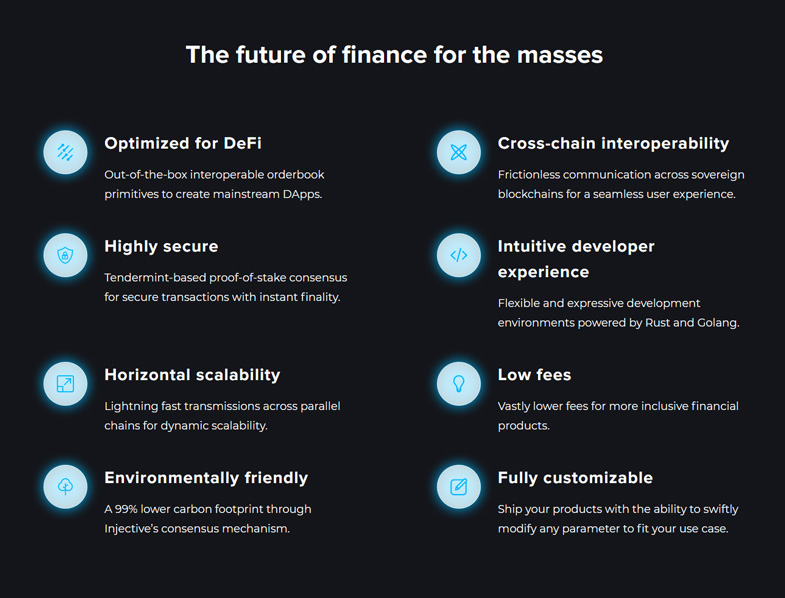 The future of finance for the masses

Optimized for DeFi

Out-of-the-box interoperable orderbook primitives to create mainstream DApps.

Highly secure

Tendermint-based proof-of-stake consensus for secure transactions with instant finality.

Horizontal scalability

Lightning fast transmissions across parallel chains for dynamic scalability.

Environmentally friendly

A 99% lower carbon footprint through Injective's consensus mechanism.

Cross-chain interoperability

Frictionless communication across sovereign blockchains for a seamless user experience.

Intuitive developer experience

Flexible and expressive development environments powered by Rust and Golang.

Low fees

Vastly lower fees for more inclusive financial products.

Fully customizable

Ship your products with the ability to swiftly modify any parameter to fit your use case.